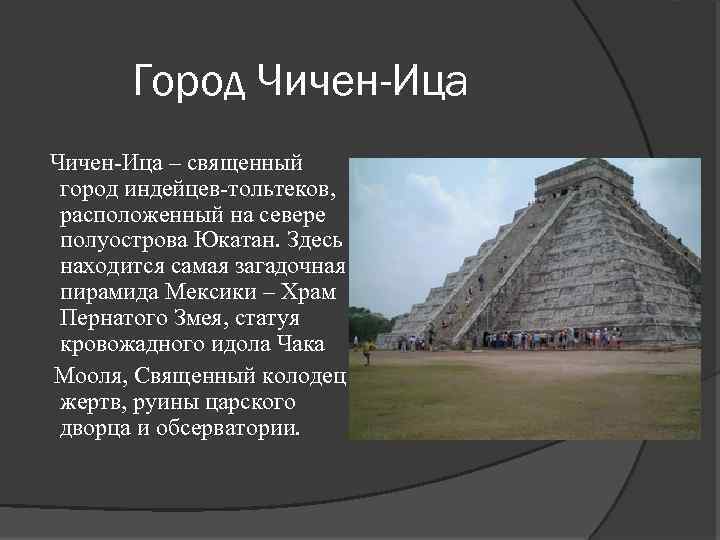 Город Чичен-Ица

Чичен-Ица – священный город индейцев-тольтеков, расположенный на севере полуострова Юкатан. Здесь находится самая загадочная пирамида Мексики – Храм Пернатого Змея, статуя кровожадного идола Чака Мооля, Священный колодец жертв, руины царского дворца и обсерватории.